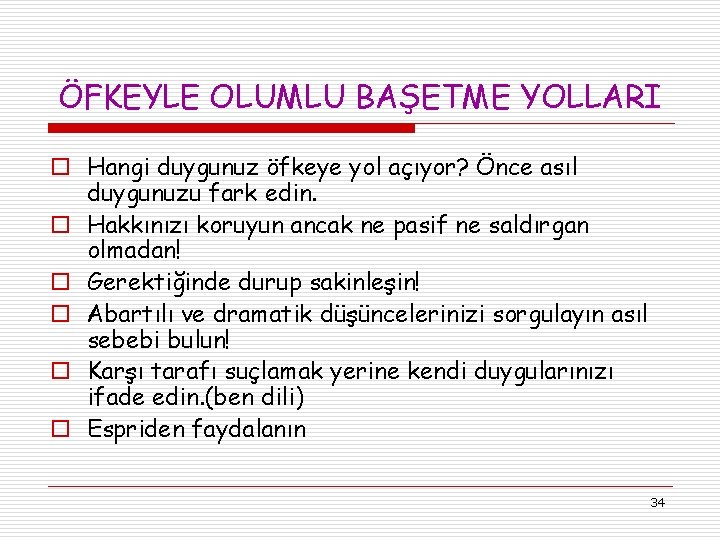 ÖFKEYLE OLUMLU BAŞETME YOLLARI

Hangi duygunuz öfkeye yol açıyor? Önce asıl duygunuzu fark edin.

Hakkınızı koruyun ancak ne pasif ne saldırgan olmadan!

Gerektiğinde durup sakinleşin!

Abartılı ve dramatik düşüncelerinizi sorgulayın asıl sebebi bulun!

Karşı tarafı suçlamak yerine kendi duygularınızı ifade edin.(ben dili)

Espriden faydalanın

34